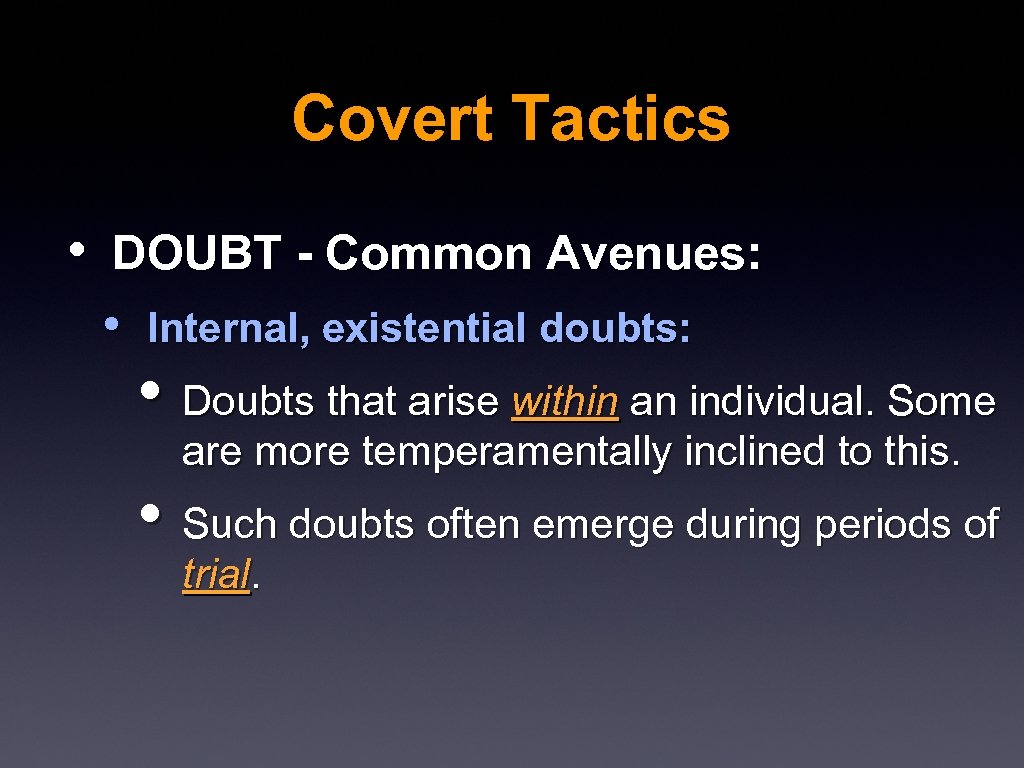 Covert Tactics

• DOUBT - Common Avenues:

• Internal, existential doubts:

• Doubts that arise within an individual. Some are more temperamentally inclined to this.

• Such doubts often emerge during periods of trial.